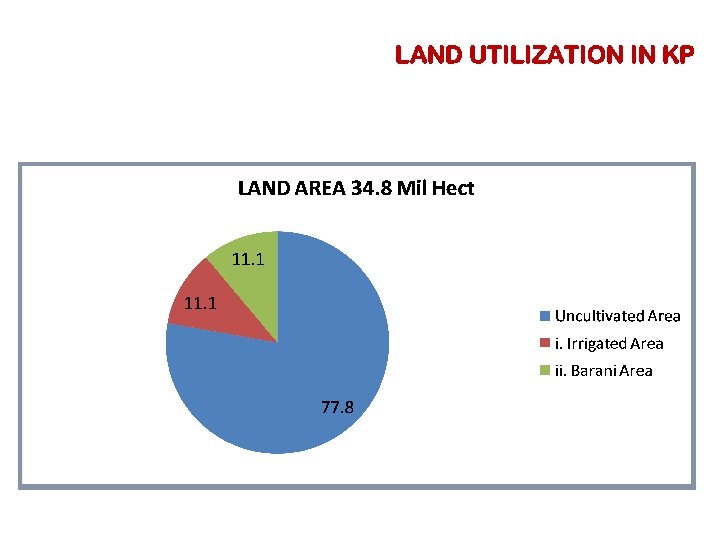 LAND UTILIZATION IN KP

LAND AREA 34.8 Mil Hect

11.1

11.1

77.8

Uncultivated Area
i. Irrigated Area
ii. Barani Area